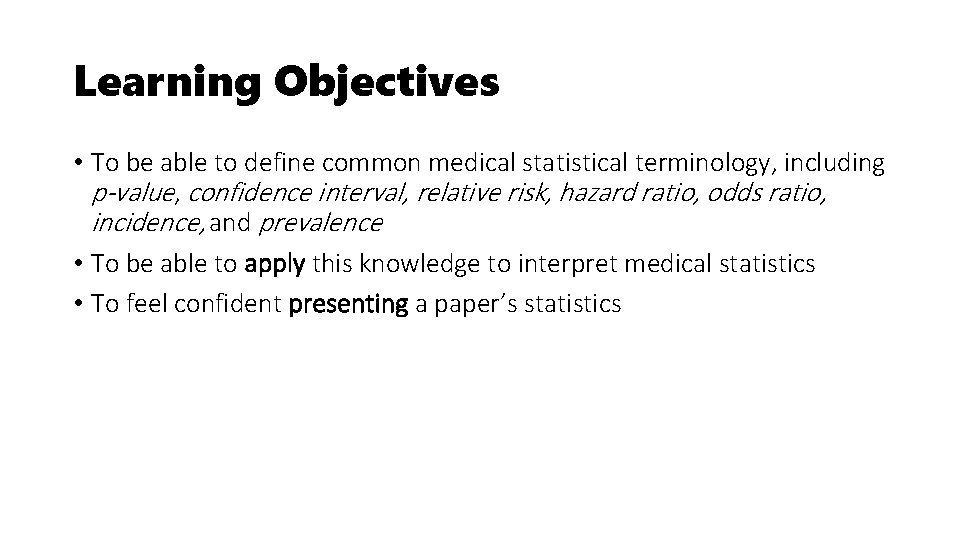 Learning Objectives

• To be able to define common medical statistical terminology, including p-value, confidence interval, relative risk, hazard ratio, odds ratio, incidence, and prevalence

• To be able to apply this knowledge to interpret medical statistics

• To feel confident presenting a paper's statistics